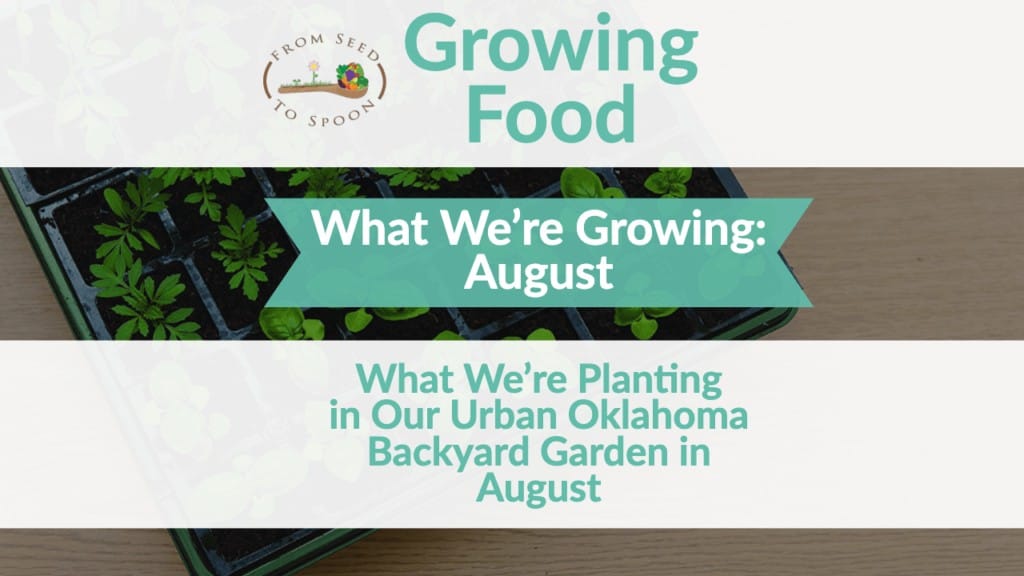 FROM SEED TO SPOON

Growing Food

What We're Growing: August

What We're Planting in Our Urban Oklahoma Backyard Garden in August